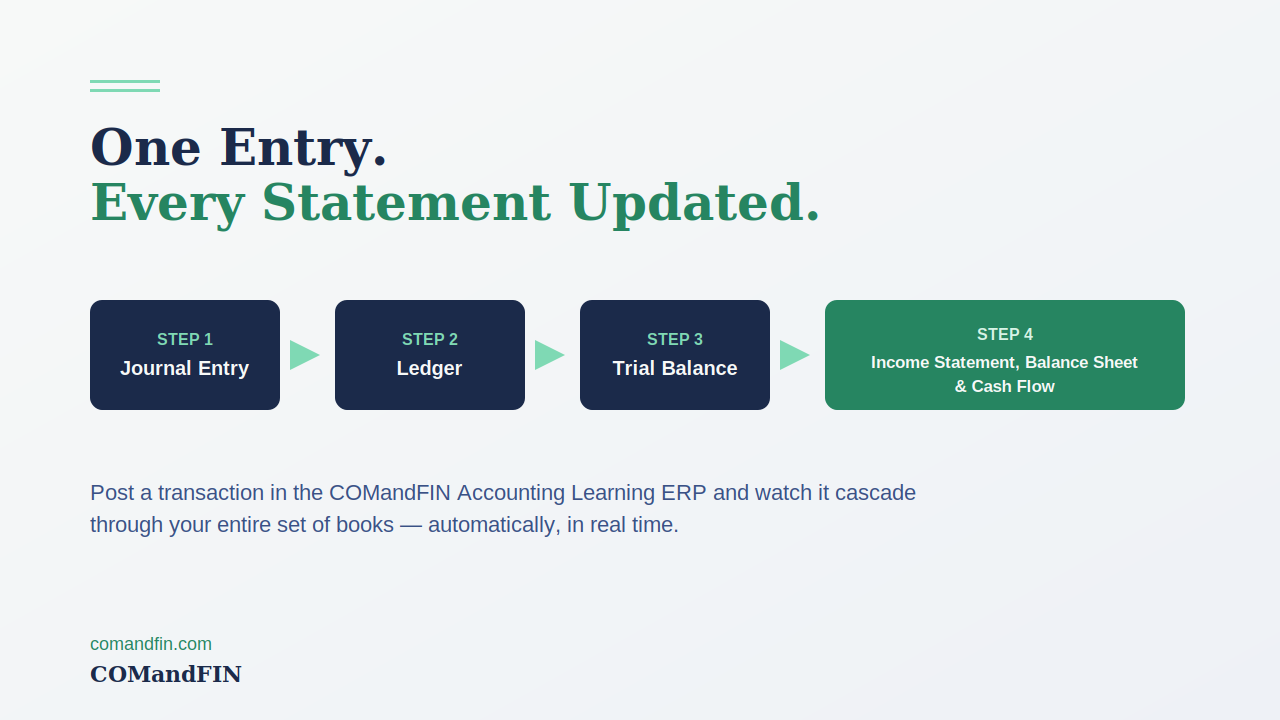 One Entry.
Every Statement Updated.

STEP 1
Journal Entry

STEP 2
Ledger

STEP 3
Trial Balance

STEP 4
Income Statement, Balance Sheet & Cash Flow

Post a transaction in the COMandFIN Accounting Learning ERP and watch it cascade through your entire set of books — automatically, in real time.

comandfin.com
COMandFIN